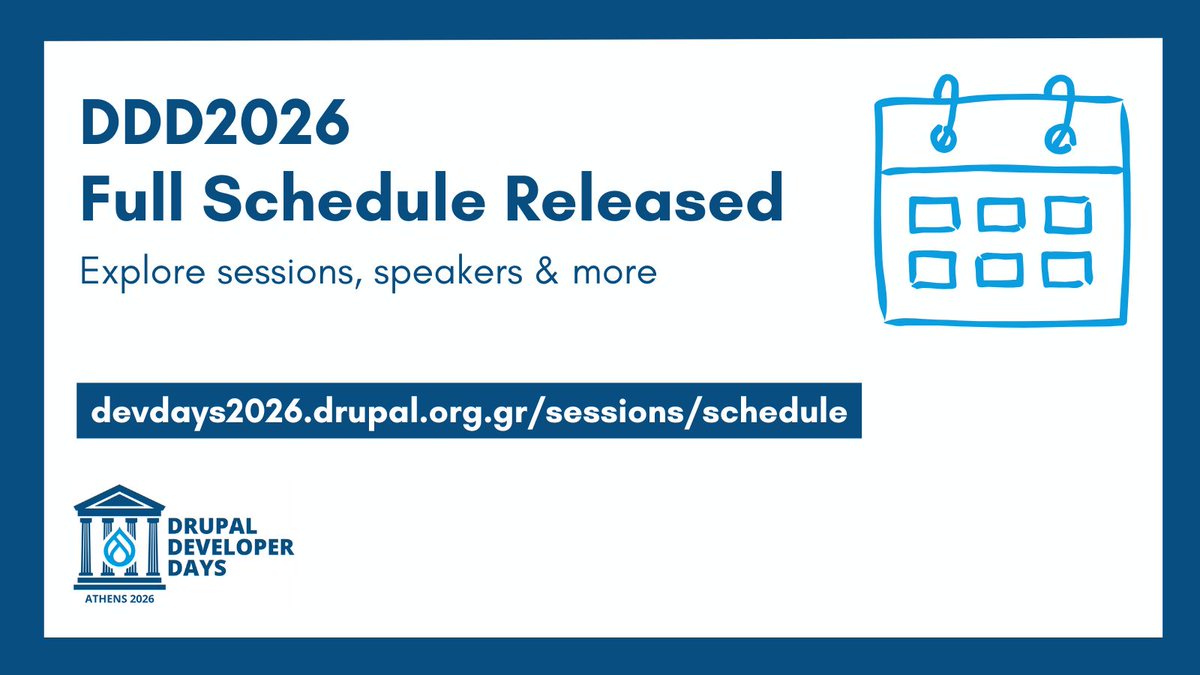 DDD2026
Full Schedule Released

Explore sessions, speakers & more

devdays2026.drupal.org.gr/sessions/schedule

DRUPAL DEVELOPER DAYS

ATHENS 2026